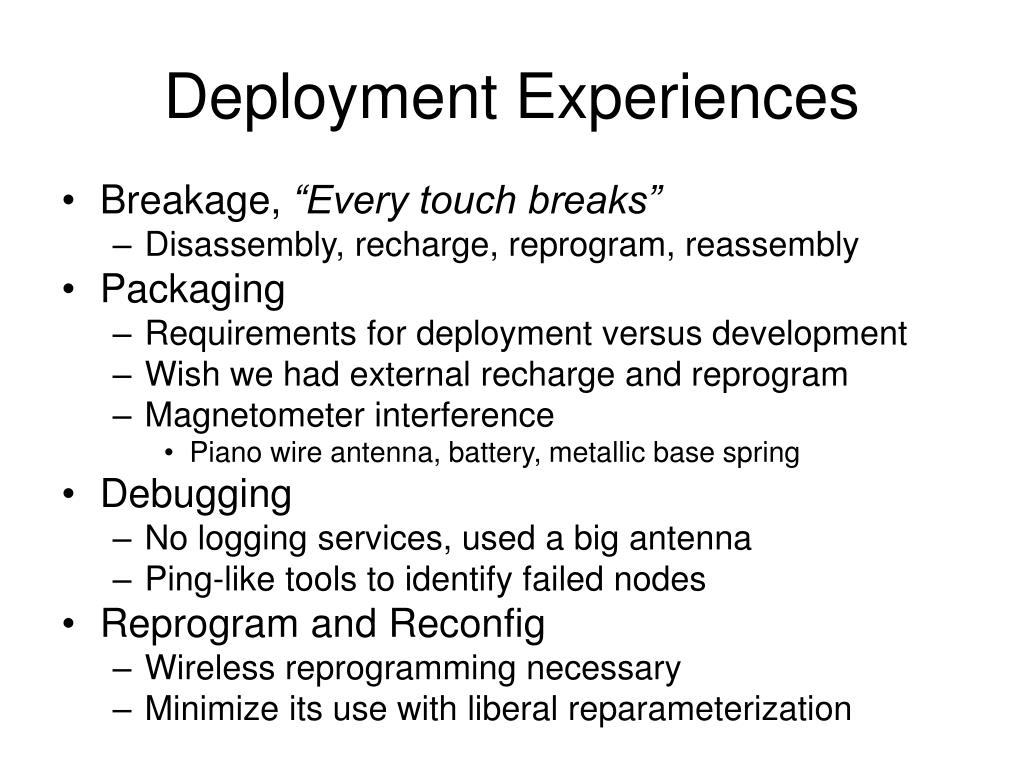 Deployment Experiences

• Breakage, “Every touch breaks”
– Disassembly, recharge, reprogram, reassembly
• Packaging
– Requirements for deployment versus development
– Wish we had external recharge and reprogram
– Magnetometer interference
• Piano wire antenna, battery, metallic base spring
• Debugging
– No logging services, used a big antenna
– Ping-like tools to identify failed nodes
• Reprogram and Reconfig
– Wireless reprogramming necessary
– Minimize its use with liberal reparameterization